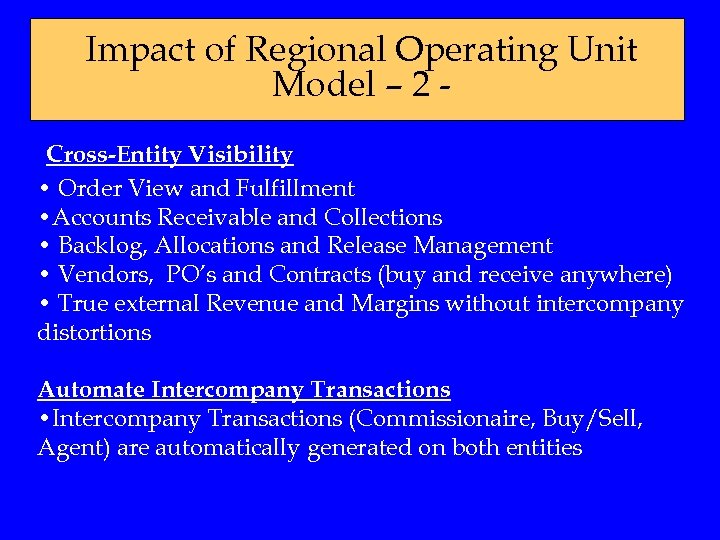 Impact of Regional Operating Unit Model – 2 -

Cross-Entity Visibility
• Order View and Fulfillment
•Accounts Receivable and Collections
• Backlog, Allocations and Release Management
• Vendors, PO's and Contracts (buy and receive anywhere)
• True external Revenue and Margins without intercompany distortions

Automate Intercompany Transactions
•Intercompany Transactions (Commissionaire, Buy/Sell, Agent) are automatically generated on both entities